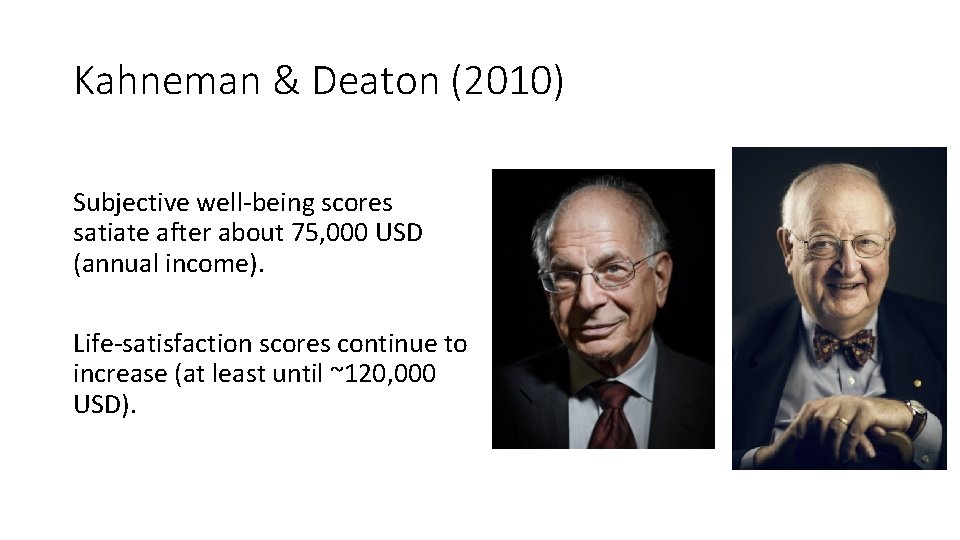 Kahneman & Deaton (2010)

Subjective well-being scores satiate after about 75,000 USD (annual income).

Life-satisfaction scores continue to increase (at least until ~120,000 USD).